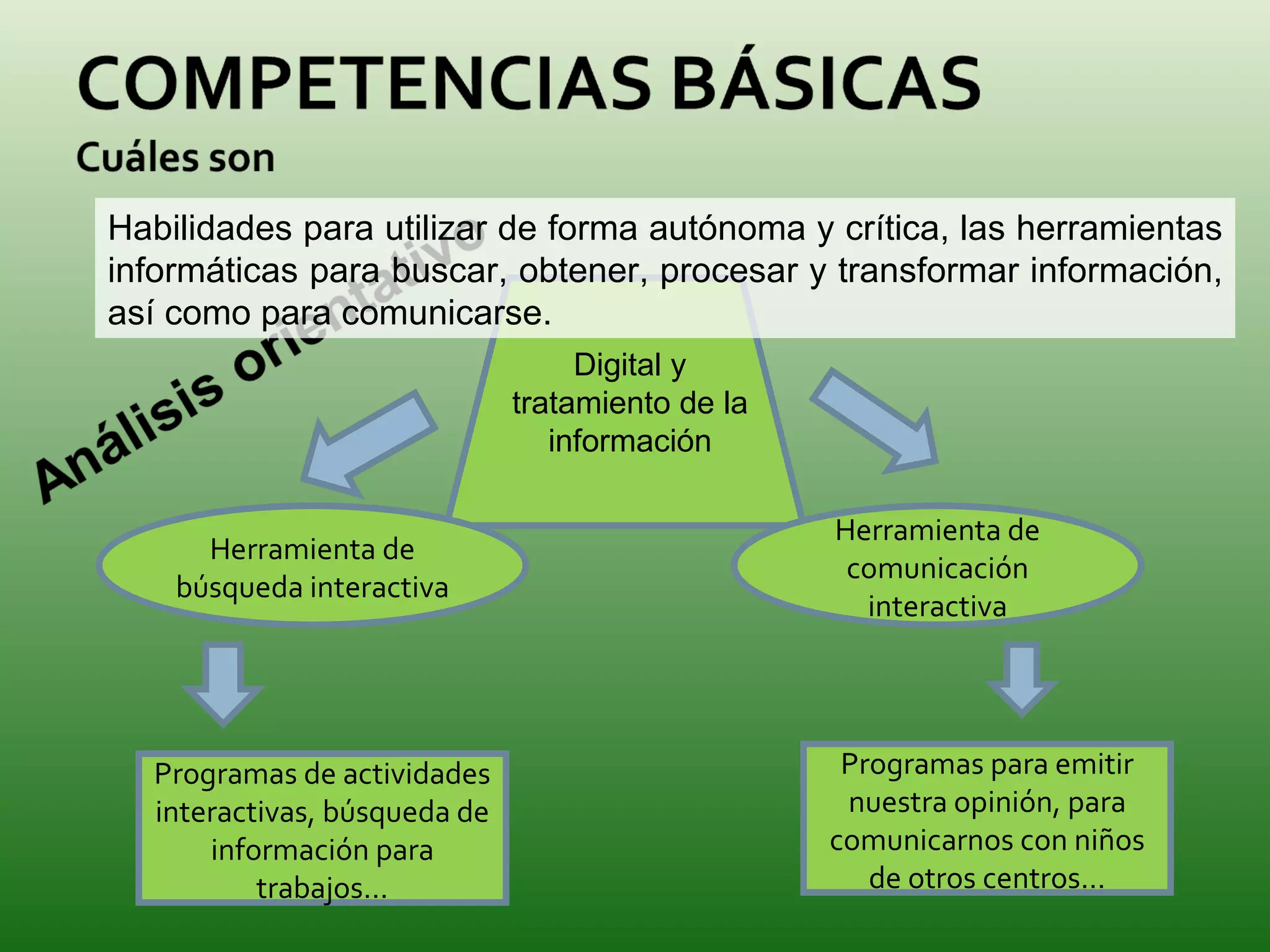 COMPETENCIAS BÁSICAS

Cuáles son

Habilidades para utilizar de forma autónoma y crítica, las herramientas informáticas para buscar, obtener, procesar y transformar información, así como para comunicarse.

Análisis orientativo

Digital y tratamiento de la información

Herramienta de búsqueda interactiva

Herramienta de comunicación interactiva

Programas de actividades interactivas, búsqueda de información para trabajos…

Programas para emitir nuestra opinión, para comunicarnos con niños de otros centros…